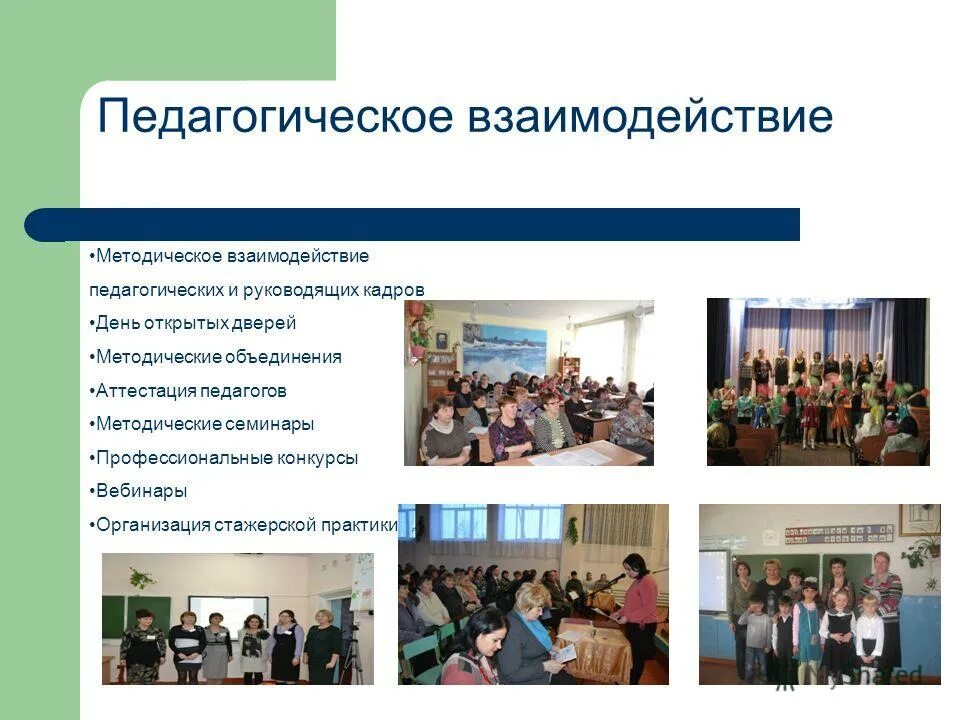 Педагогическое взаимодействие

•Методическое взаимодействие педагогических и руководящих кадров
•День открытых дверей
•Методические объединения
•Аттестация педагогов
•Методические семинары
•Профессиональные конкурсы
•Вебинары
•Организация стажерской практики

MyShared